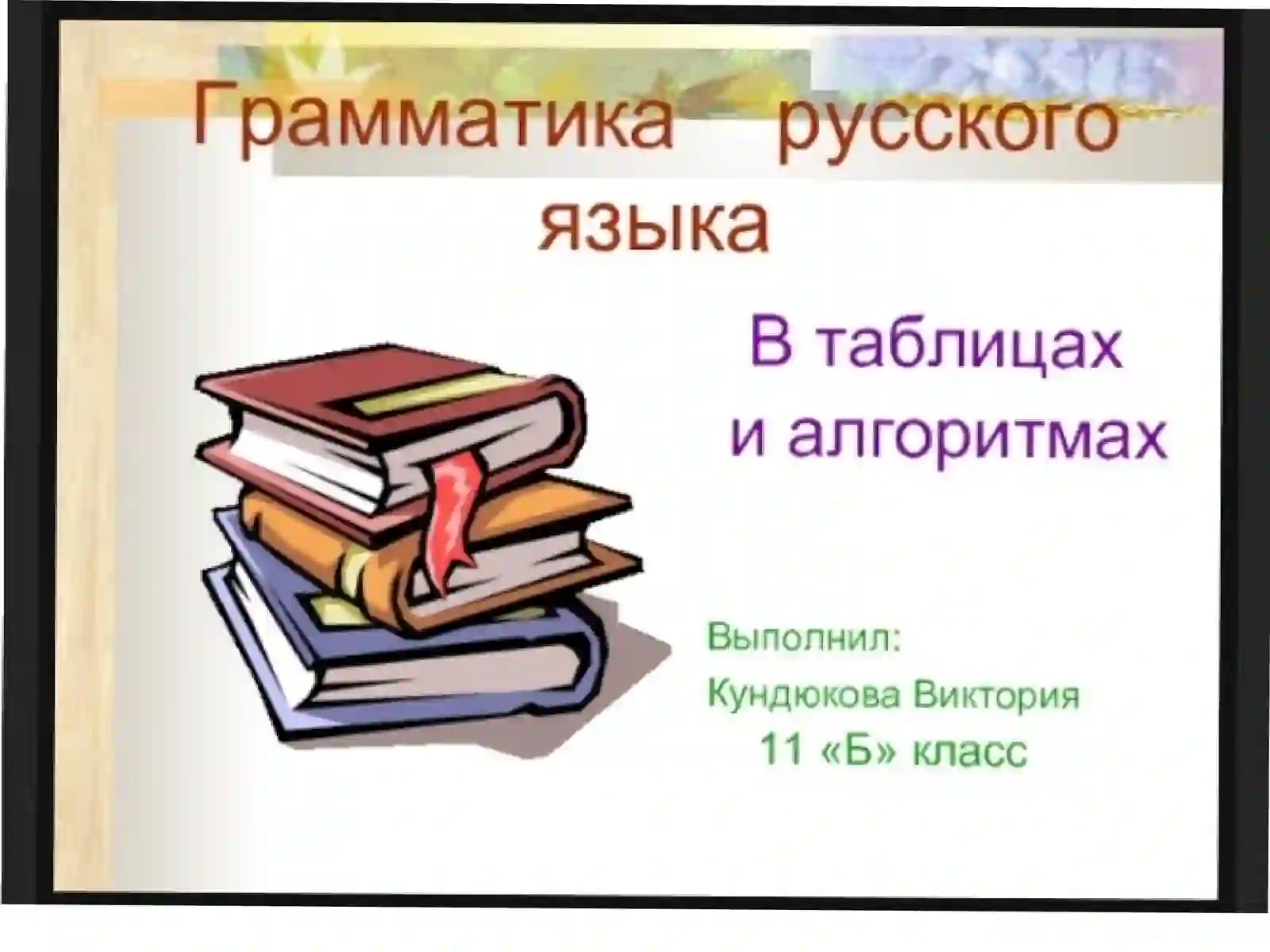 Грамматика русского языка

В таблицах и алгоритмах

Выполнил:
Кундюкова Виктория
11 «Б» класс